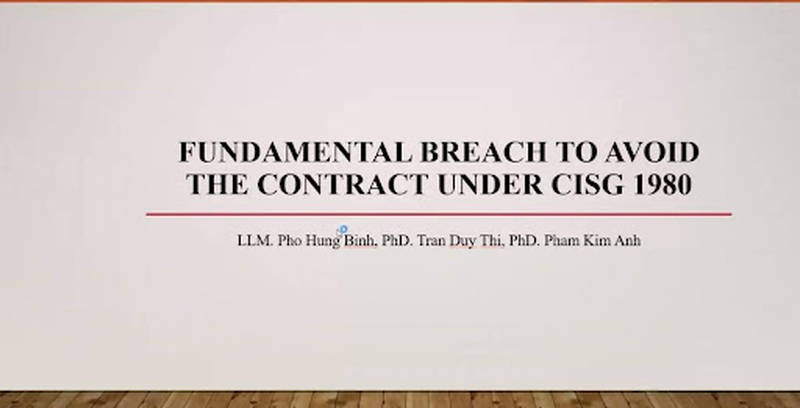 FUNDAMENTAL BREACH TO AVOID THE CONTRACT UNDER CISG 1980

LLM. Pho Hung Binh, PhD. Tran Duy Thi, PhD. Pham Kim Anh